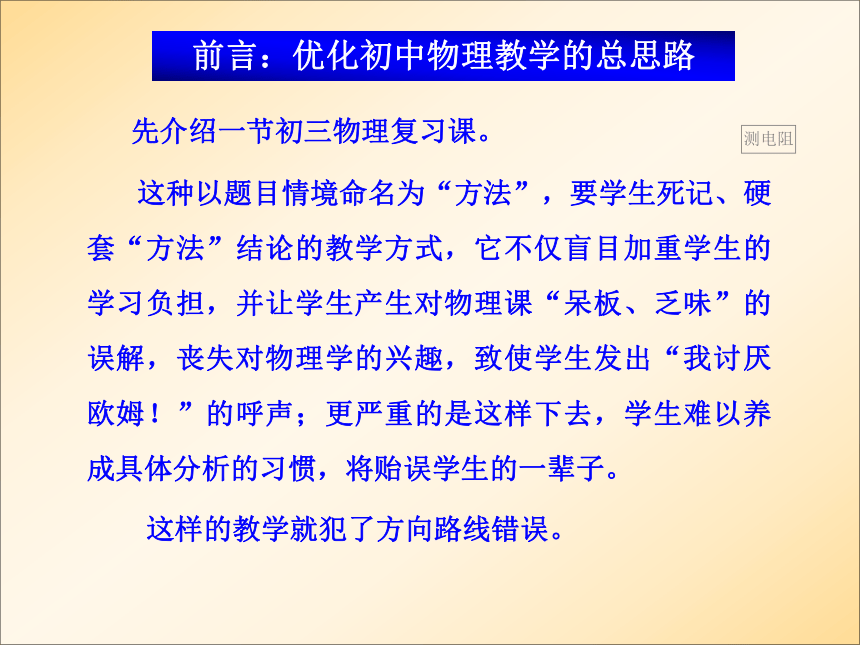 前言：优化初中物理教学的总思路

先介绍一节初三物理复习课。

测电阻

这种以题目情境命名为“方法”，要学生死记、硬套“方法”结论的教学方式，它不仅盲目加重学生的学习负担，并让学生产生对物理课“呆板、乏味”的误解，丧失对物理学的兴趣，致使学生发出“我讨厌欧姆！”的呼声；更严重的是这样下去，学生难以养成具体分析的习惯，将贻误学生的一辈子。

这样的教学就犯了方向路线错误。